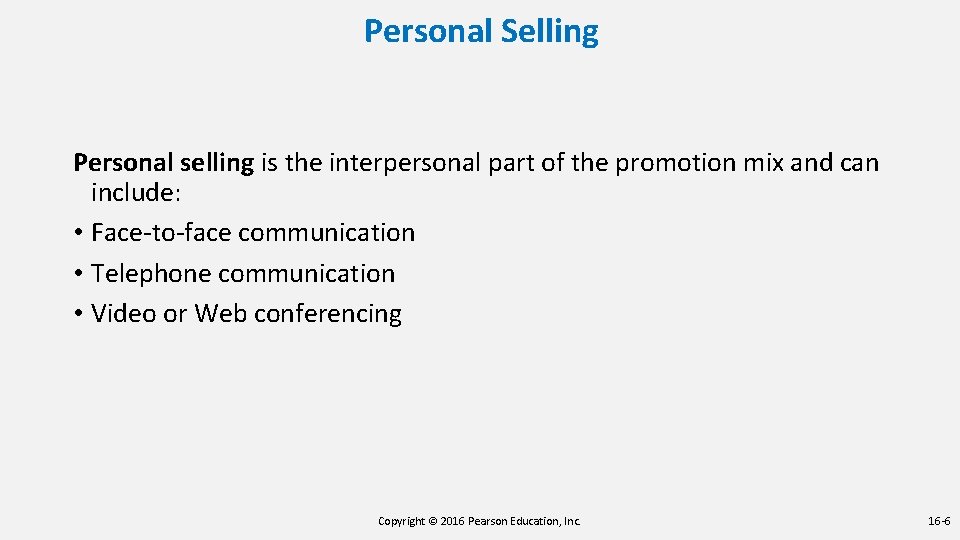 Personal Selling

Personal selling is the interpersonal part of the promotion mix and can include:
• Face-to-face communication
• Telephone communication
• Video or Web conferencing

Copyright © 2016 Pearson Education, Inc.

16-6